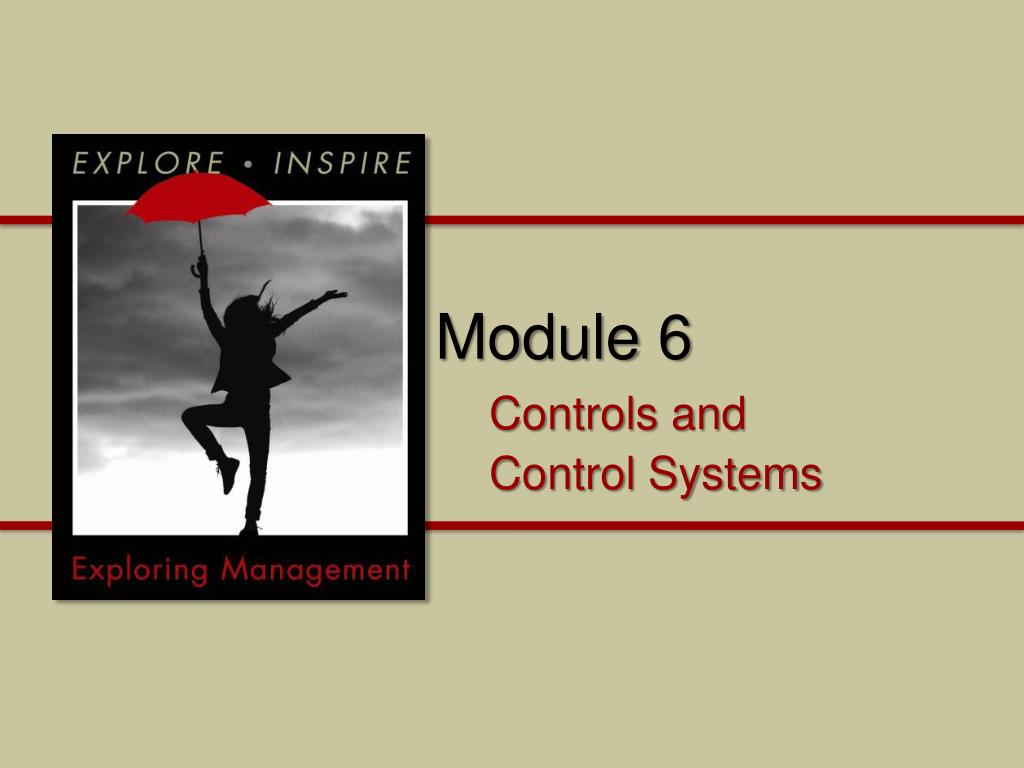 EXPLORE • INSPIRE

Exploring Management

Module 6

Controls and Control Systems